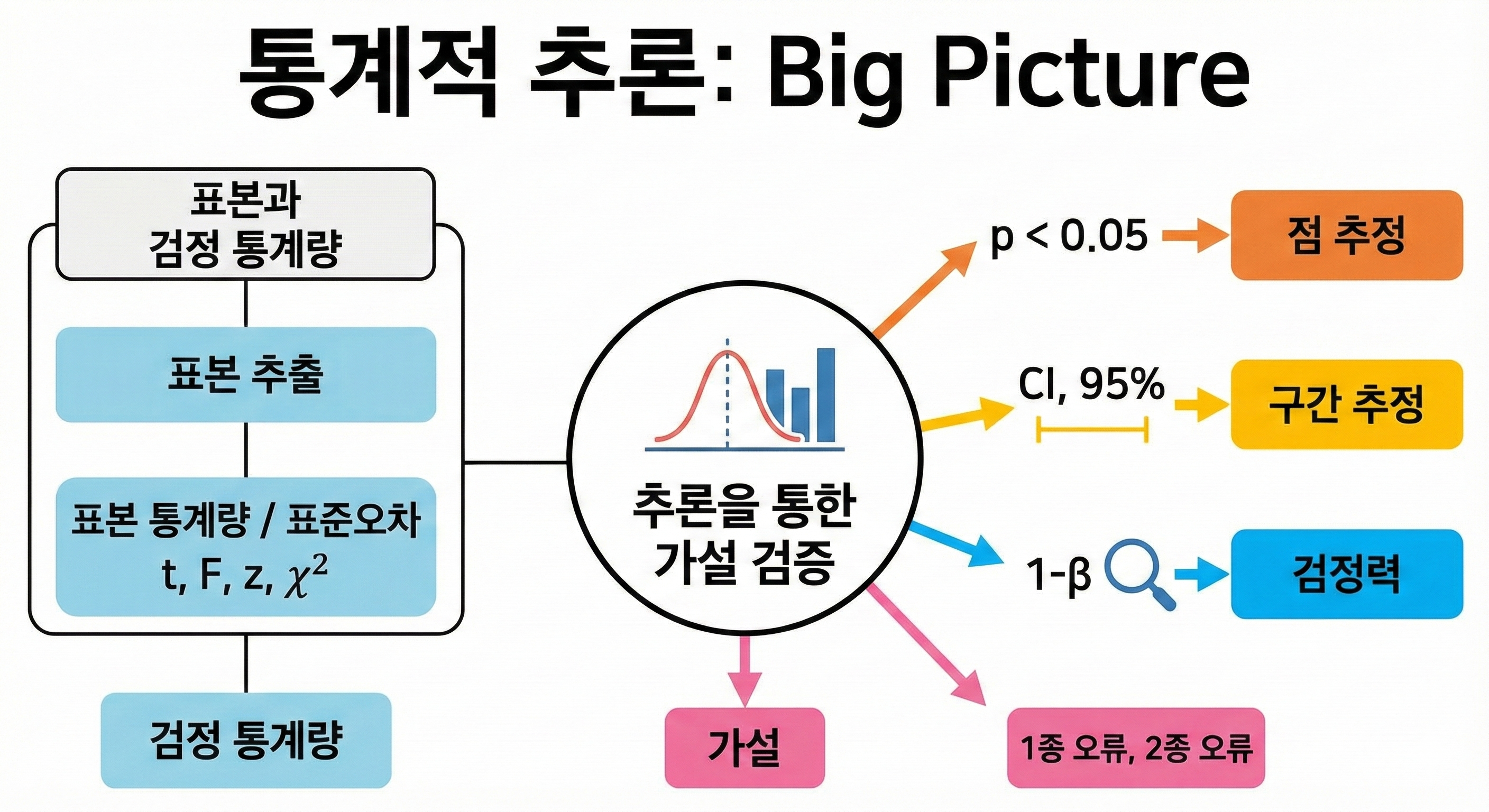 통계적 추론: Big Picture

표본과
검정 통계량

표본 추출

표본 통계량 / 표준오차
t, F, z, $\chi^2$

검정 통계량

추론을 통한
가설 검증

p < 0.05

점 추정

CI, 95%

구간 추정

1-β

검정력

가설

1종 오류, 2종 오류